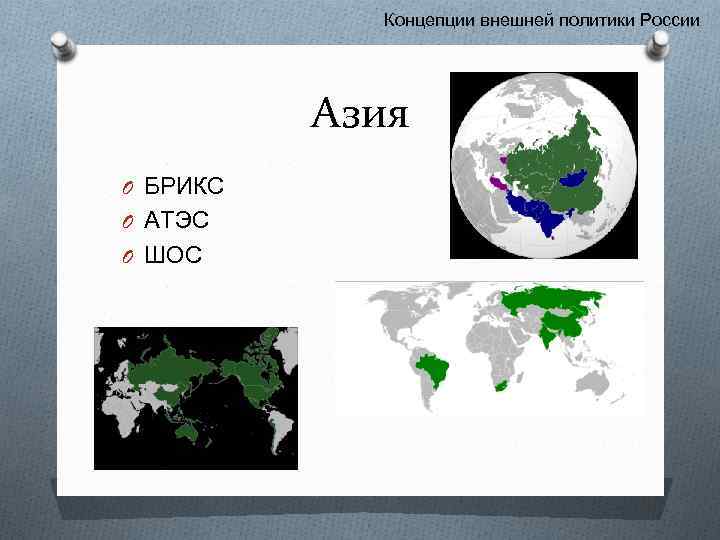 Концепции внешней политики России

Азия

БРИКС
АТЭС
ШОС